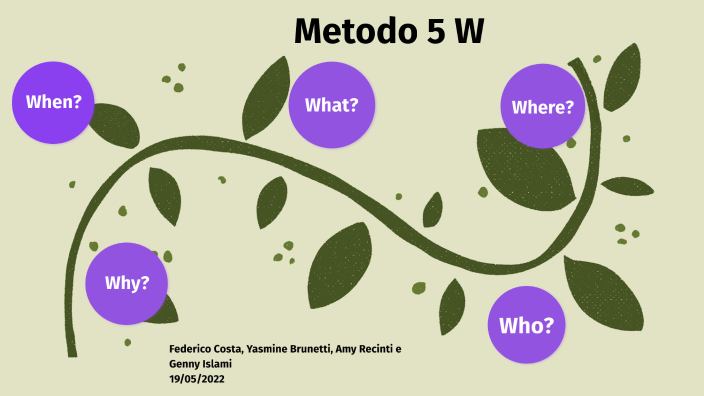 Metodo 5 W

When?

What?

Where?

Why?

Who?

Federico Costa, Yasmine Brunetti, Amy Recinti e Genny Islami
19/05/2022